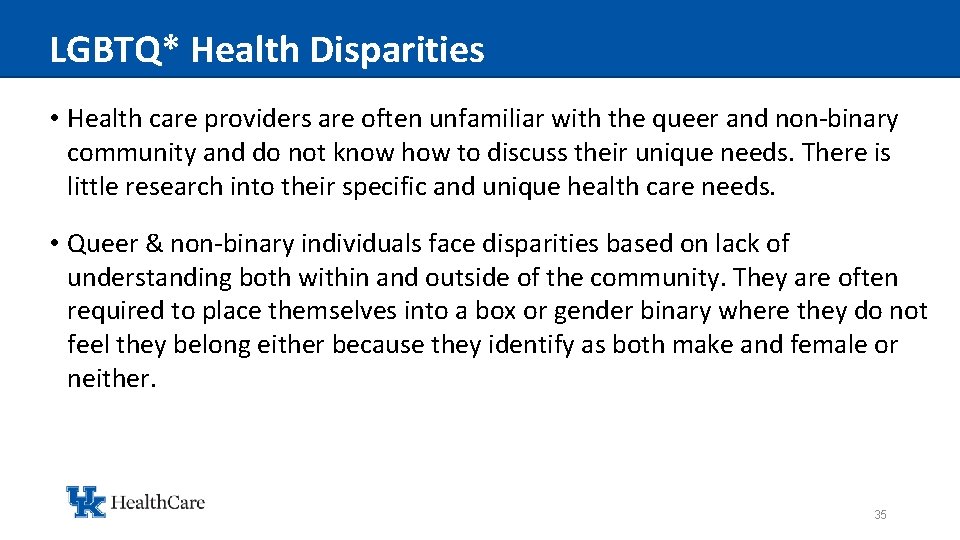 LGBTQ* Health Disparities

• Health care providers are often unfamiliar with the queer and non-binary community and do not know how to discuss their unique needs. There is little research into their specific and unique health care needs.

• Queer & non-binary individuals face disparities based on lack of understanding both within and outside of the community. They are often required to place themselves into a box or gender binary where they do not feel they belong either because they identify as both make and female or neither.

UK HealthCare

35